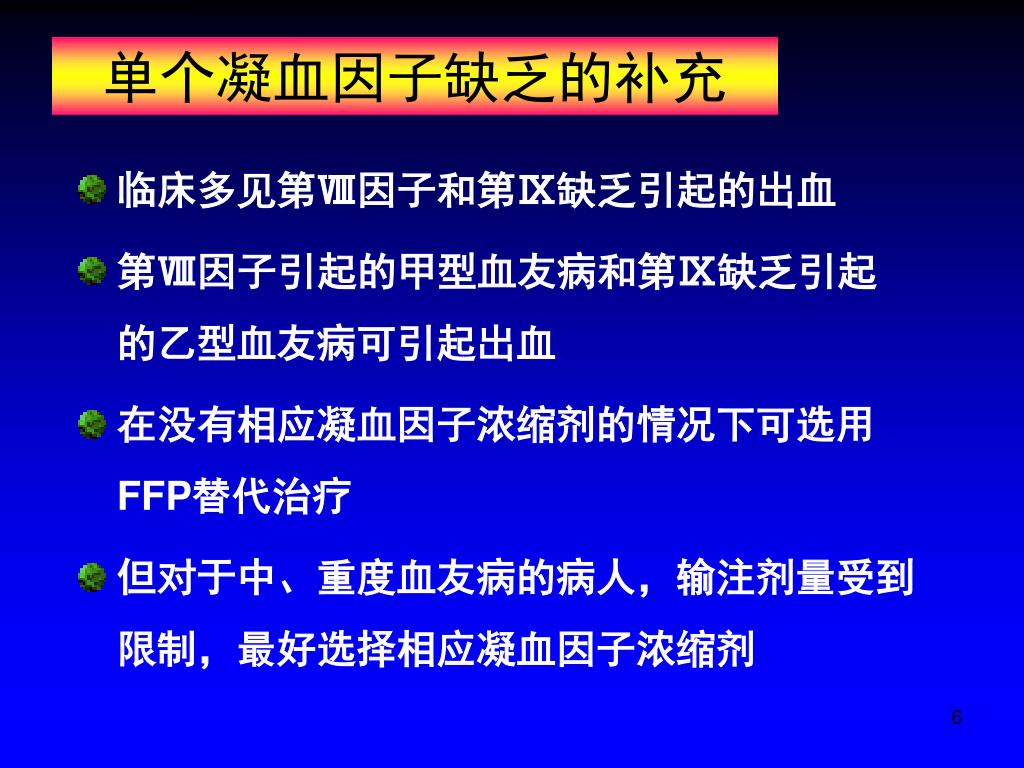 单个凝血因子缺乏的补充

临床多见第Ⅷ因子和第Ⅸ缺乏引起的出血

第Ⅷ因子引起的甲型血友病和第Ⅸ缺乏引起的乙型血友病可引起出血

在没有相应凝血因子浓缩剂的情况下可选用FFP替代治疗

但对于中、重度血友病的病人，输注剂量受到限制，最好选择相应凝血因子浓缩剂

6